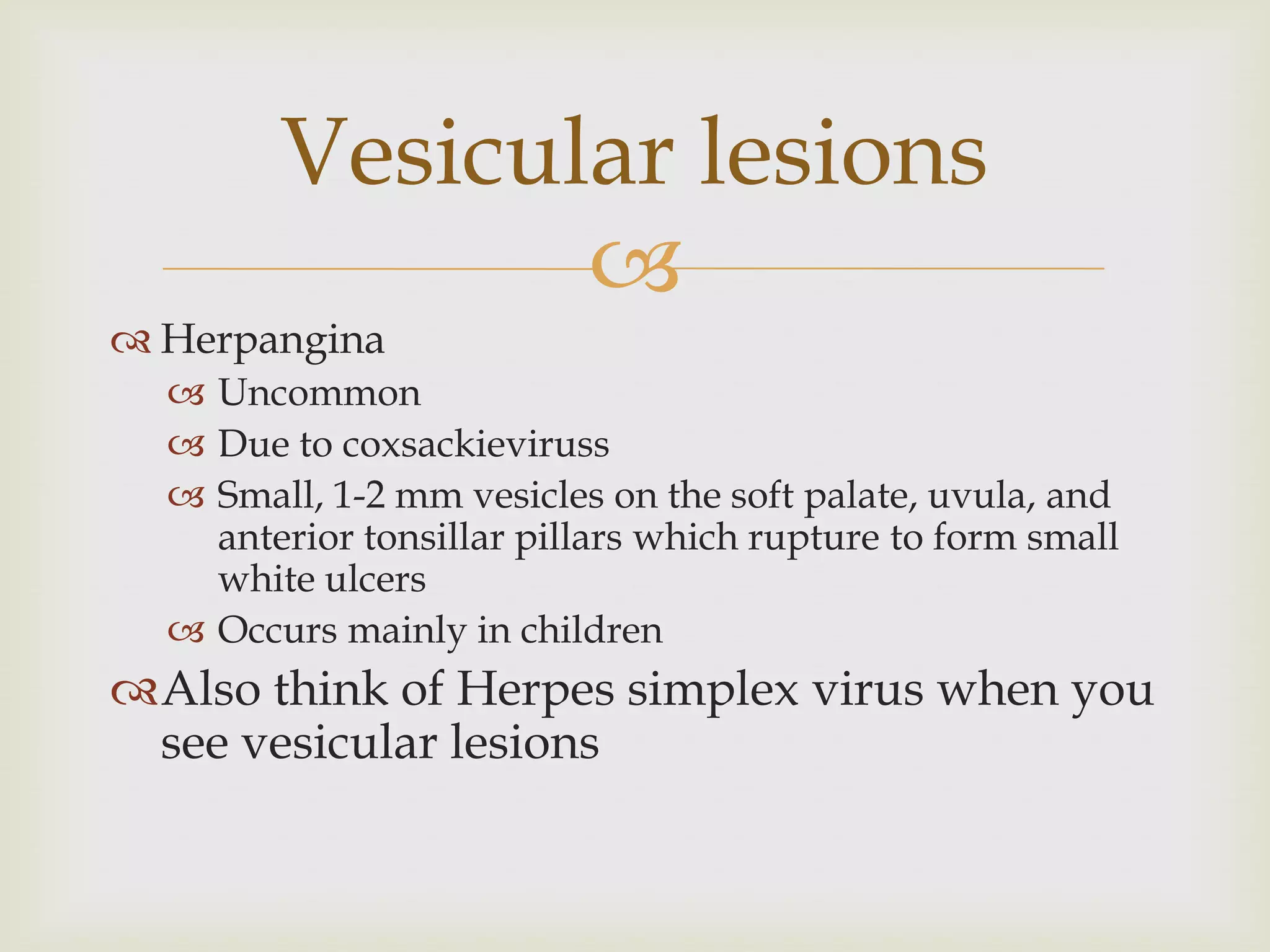 Vesicular lesions

Herpangina
Uncommon
Due to coxsackieviruss
Small, 1-2 mm vesicles on the soft palate, uvula, and anterior tonsillar pillars which rupture to form small white ulcers
Occurs mainly in children

Also think of Herpes simplex virus when you see vesicular lesions